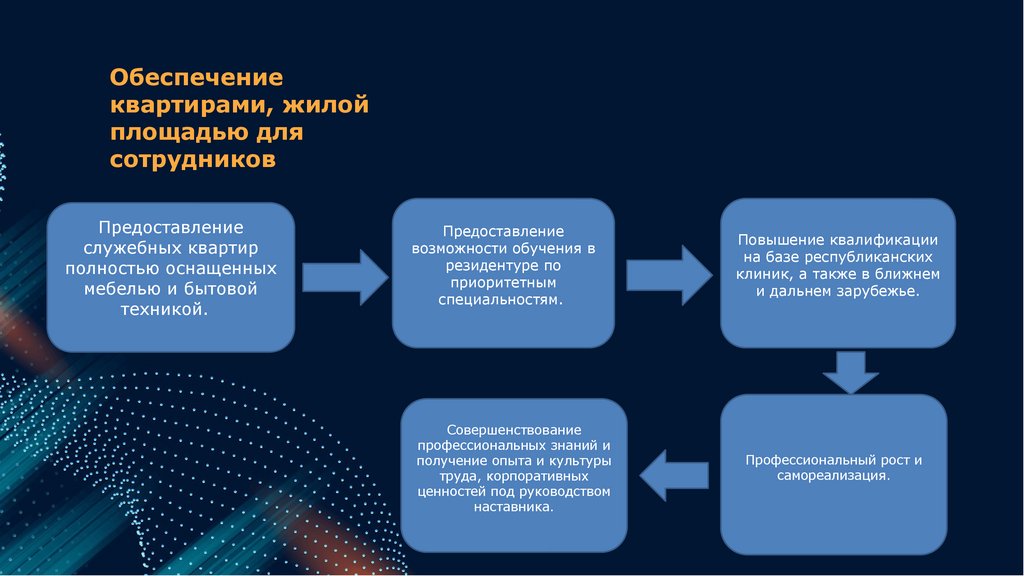 Обеспечение квартирами, жилой площадью для сотрудников

Предоставление служебных квартир полностью оснащенных мебелью и бытовой техникой.

Предоставление возможности обучения в резидентуре по приоритетным специальностям.

Повышение квалификации на базе республиканских клиник, а также в ближнем и дальнем зарубежье.

Профессиональный рост и самореализация.

Совершенствование профессиональных знаний и получение опыта и культуры труда, корпоративных ценностей под руководством наставника.